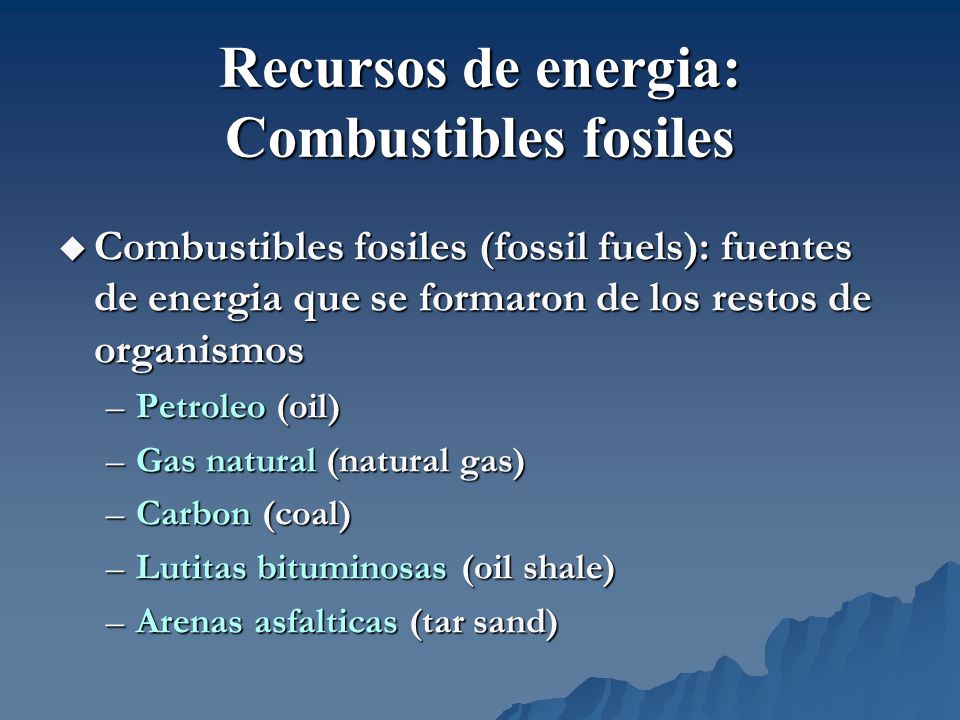 Recursos de energia: Combustibles fosiles

◆ Combustibles fosiles (fossil fuels): fuentes de energia que se formaron de los restos de organismos
– Petroleo (oil)
– Gas natural (natural gas)
– Carbon (coal)
– Lutitas bituminosas (oil shale)
– Arenas asfalticas (tar sand)